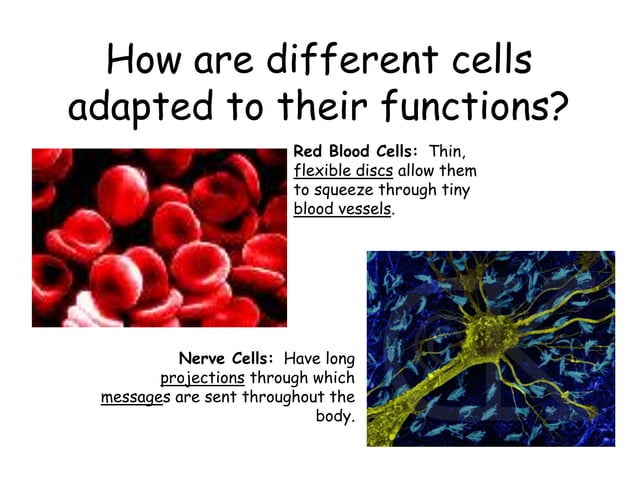 How are different cells adapted to their functions?

Red Blood Cells: Thin, flexible discs allow them to squeeze through tiny blood vessels.

Nerve Cells: Have long projections through which messages are sent throughout the body.